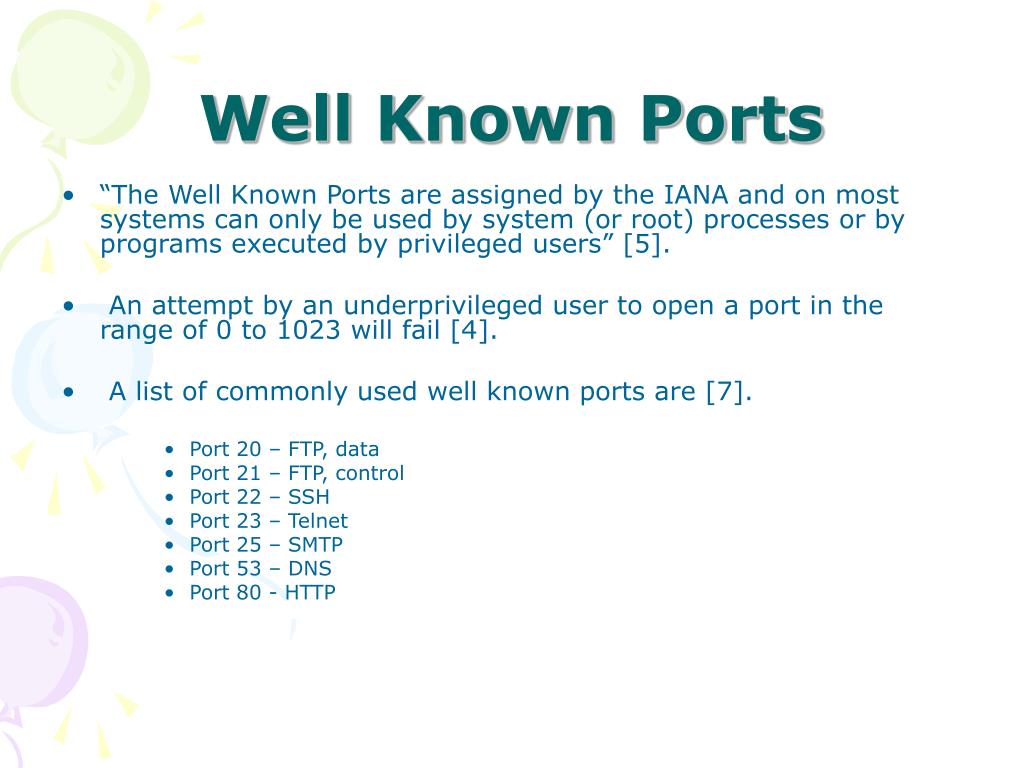 Well Known Ports

• “The Well Known Ports are assigned by the IANA and on most systems can only be used by system (or root) processes or by programs executed by privileged users” [5].

• An attempt by an underprivileged user to open a port in the range of 0 to 1023 will fail [4].

• A list of commonly used well known ports are [7].

• Port 20 – FTP, data
• Port 21 – FTP, control
• Port 22 – SSH
• Port 23 – Telnet
• Port 25 – SMTP
• Port 53 – DNS
• Port 80 - HTTP